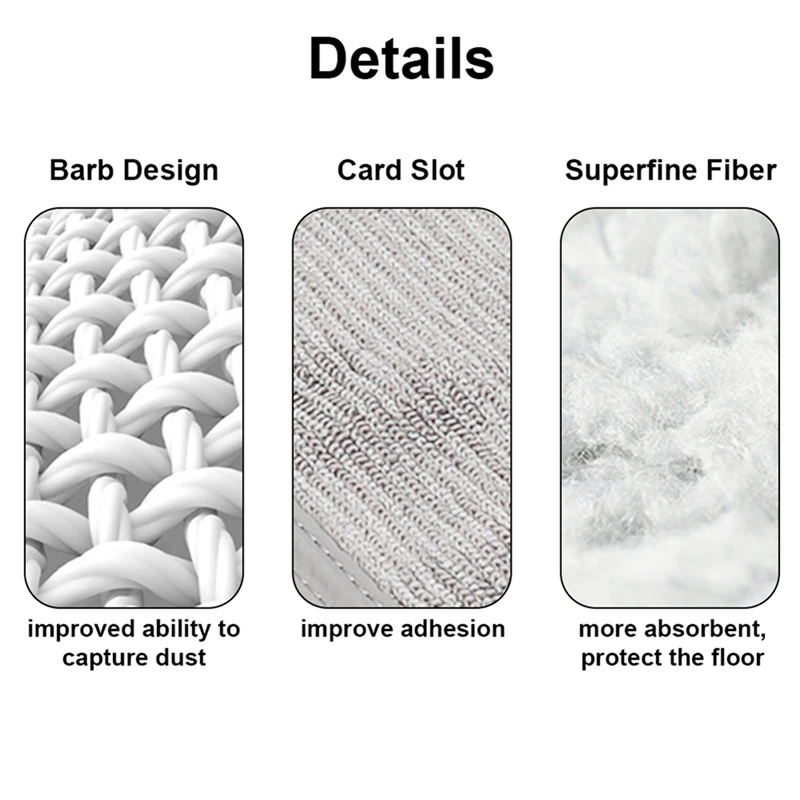 Details

Barb Design

improved ability to capture dust

Card Slot

improve adhesion

Superfine Fiber

more absorbent, protect the floor